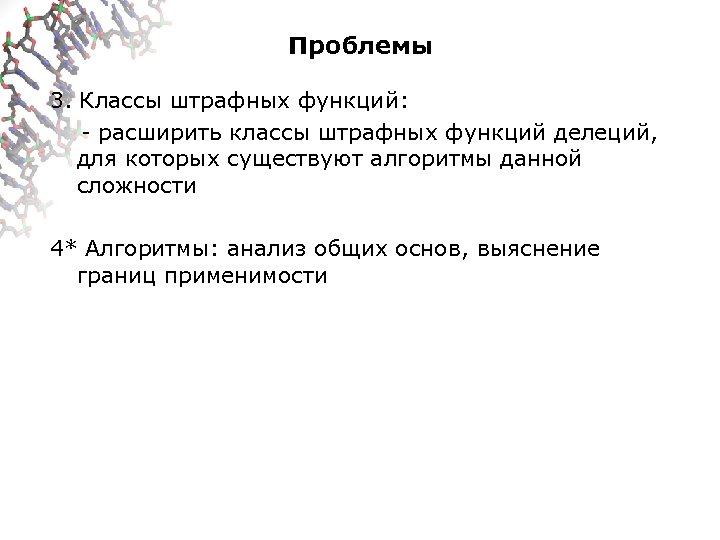 Проблемы

3. Классы штрафных функций:

- расширить классы штрафных функций делеций, для которых существуют алгоритмы данной сложности

4* Алгоритмы: анализ общих основ, выяснение границ применимости